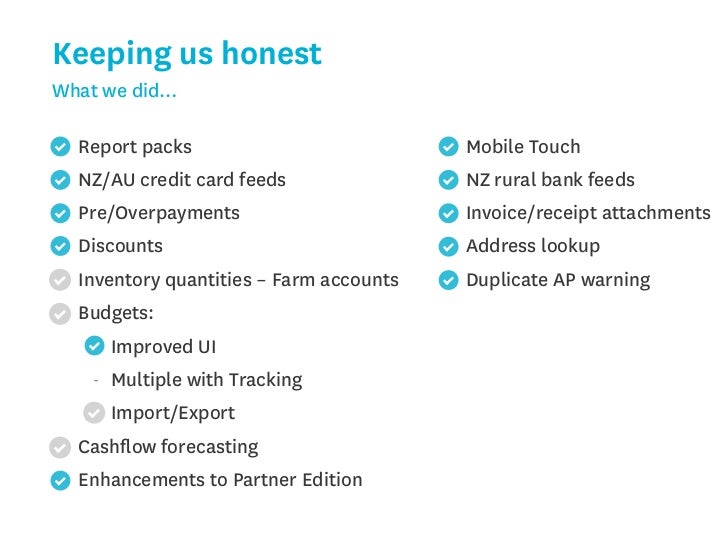 Keeping us honest

What we did...

Report packs
NZ/AU credit card feeds
Pre/Overpayments
Discounts
Inventory quantities – Farm accounts
Budgets:
Improved UI
- Multiple with Tracking
Import/Export
Cashflow forecasting
Enhancements to Partner Edition

Mobile Touch
NZ rural bank feeds
Invoice/receipt attachments
Address lookup
Duplicate AP warning